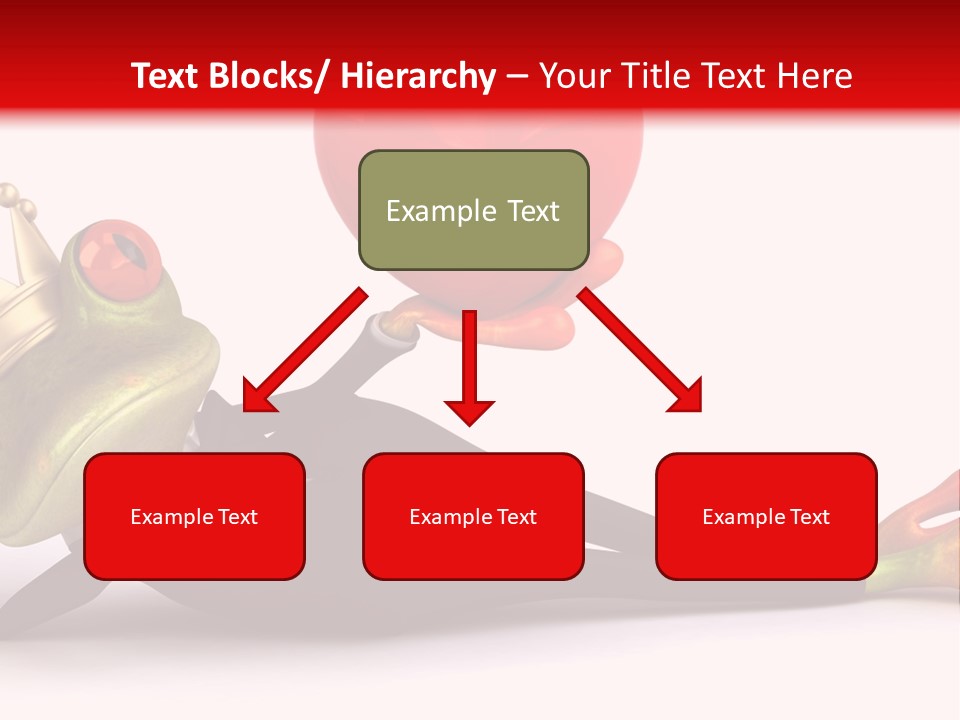 Text Blocks/ Hierarchy – Your Title Text Here

Example Text

Example Text

Example Text

Example Text